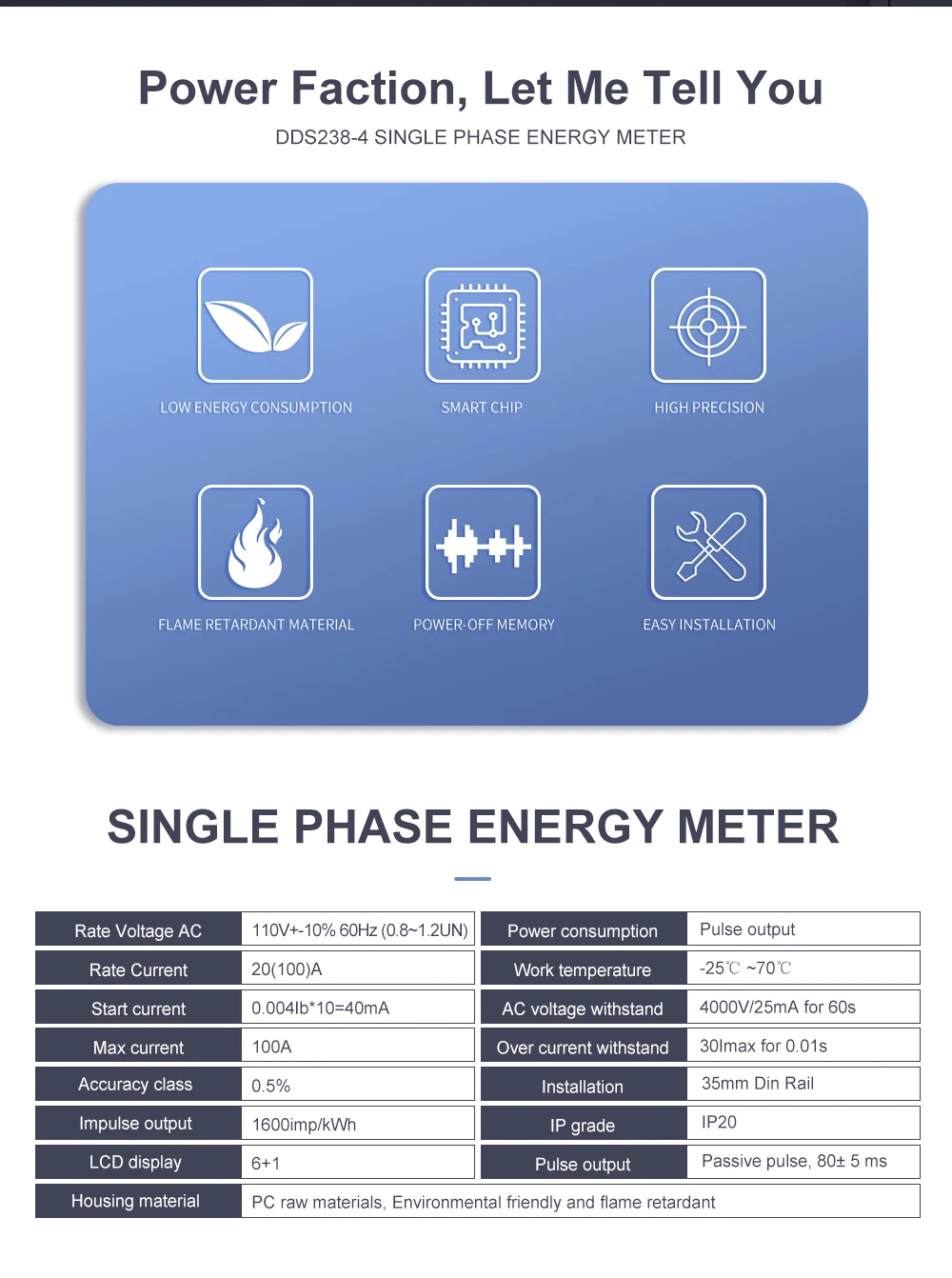 Power Faction, Let Me Tell You

DDS238-4 SINGLE PHASE ENERGY METER

LOW ENERGY CONSUMPTION

SMART CHIP

HIGH PRECISION

FLAME RETARDANT MATERIAL

POWER-OFF MEMORY

EASY INSTALLATION

SINGLE PHASE ENERGY METER

| Rate Voltage AC | 110V+-10% 60Hz (0.8~1.2UN) | Power consumption | Pulse output |
|---|---|---|---|
| Rate Current | 20(100)A | Work temperature | -25℃ ~70℃ |
| Start current | 0.004Ib*10=40mA | AC voltage withstand | 4000V/25mA for 60s |
| Max current | 100A | Over current withstand | 30Imax for 0.01s |
| Accuracy class | 0.5% | Installation | 35mm Din Rail |
| Impulse output | 1600imp/kWh | IP grade | IP20 |
| LCD display | 6+1 | Pulse output | Passive pulse, 80± 5 ms |
| Housing material | PC raw materials, Environmental friendly and flame retardant | | |